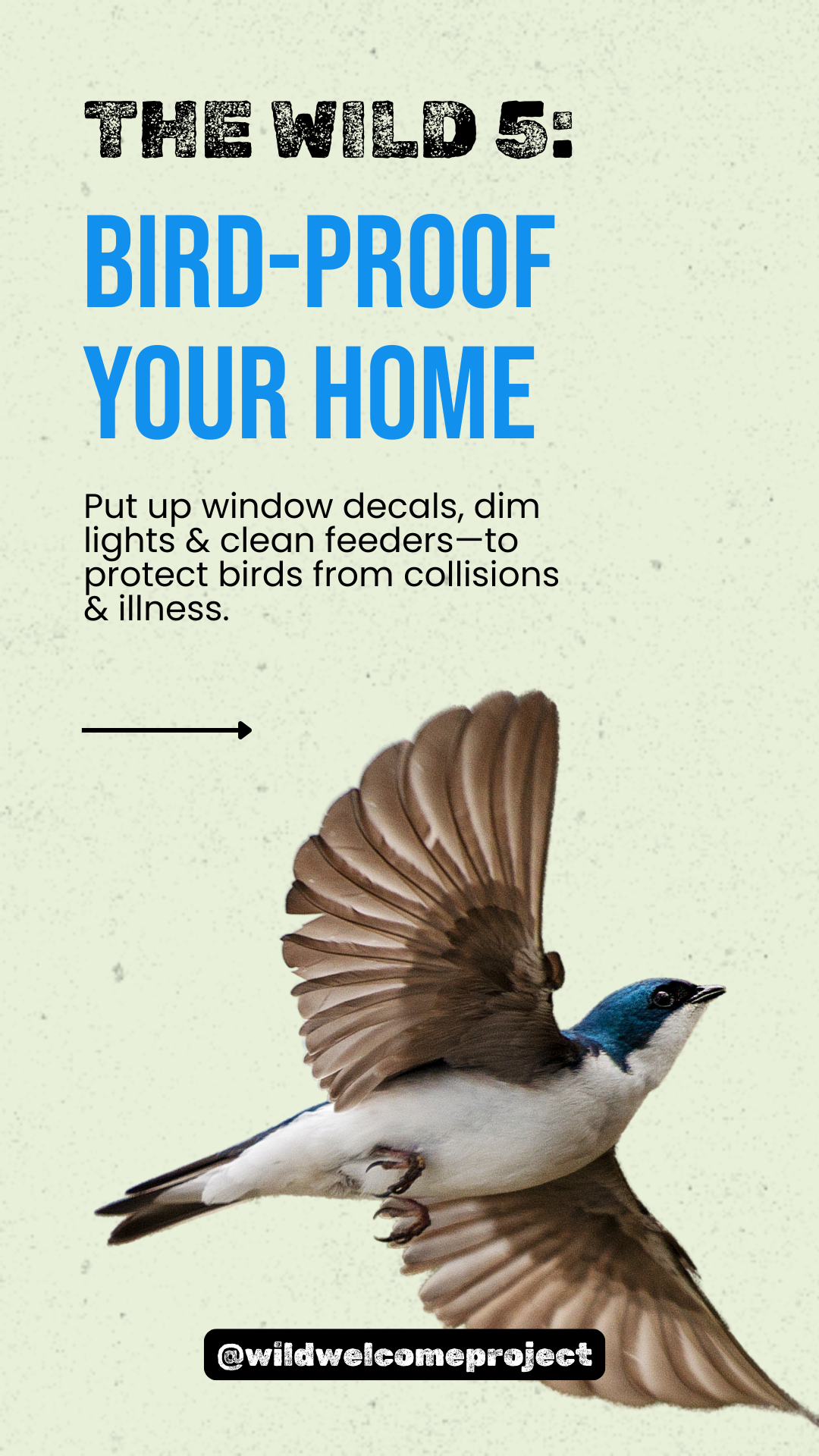 THE WILD 5:

BIRD-PROOF YOUR HOME

Put up window decals, dim lights & clean feeders—to protect birds from collisions & illness.

@wildwelcomeproject